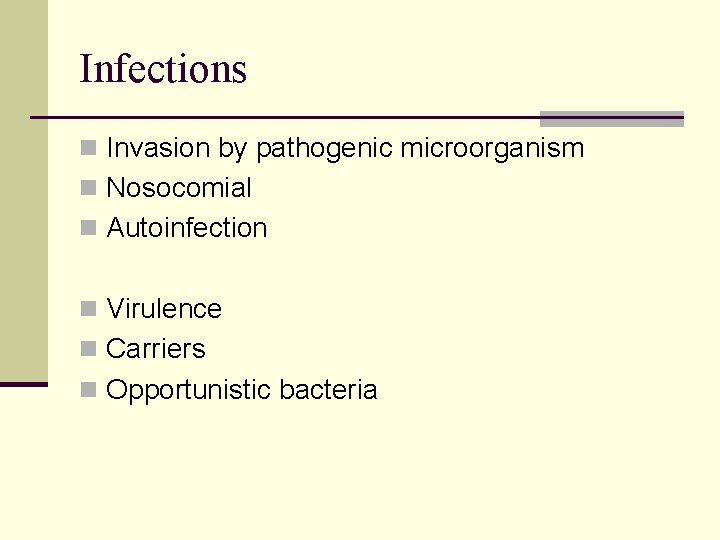 Infections

- Invasion by pathogenic microorganism
- Nosocomial
- Autoinfection

- Virulence
- Carriers
- Opportunistic bacteria